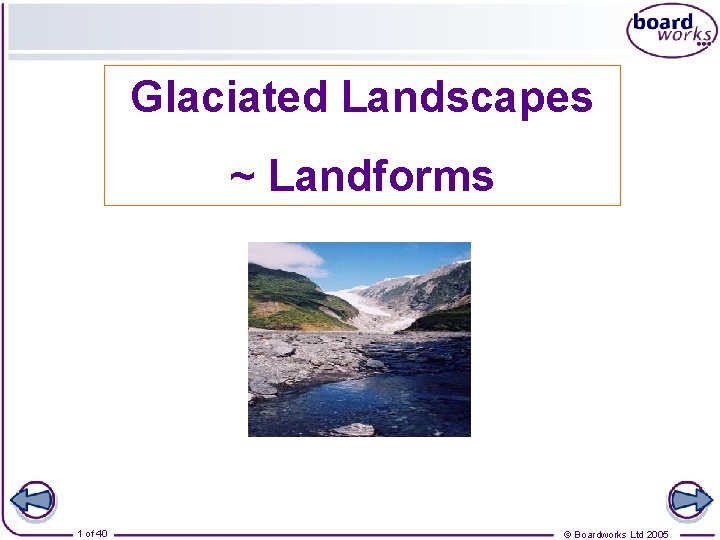 board works

Glaciated Landscapes

~ Landforms

1 of 40

© Boardworks Ltd 2005